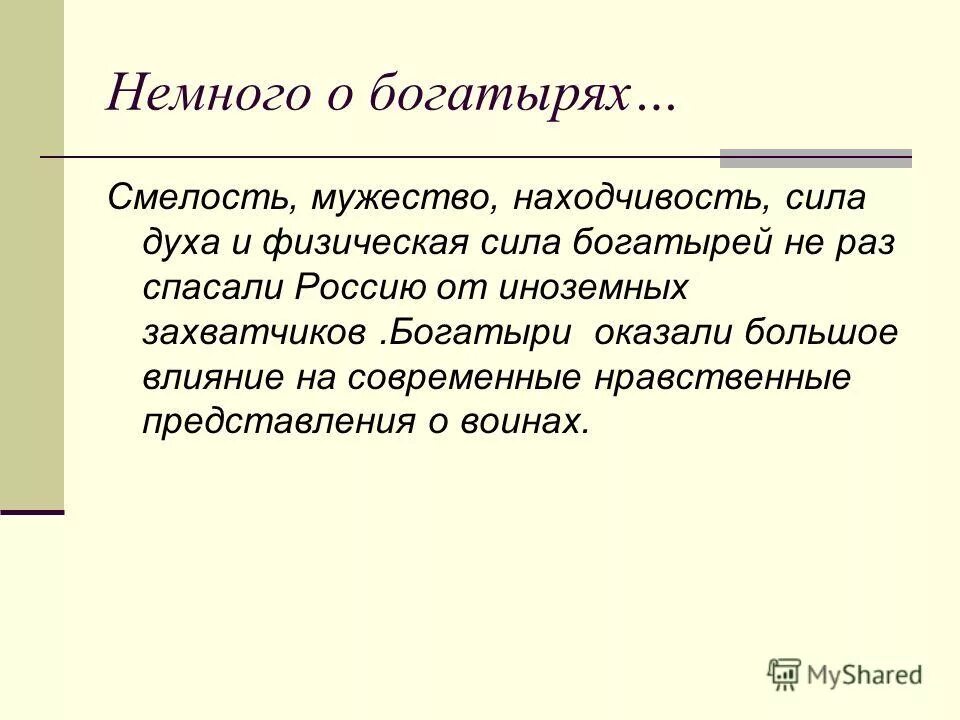 Немного о богатырях…

Смелость, мужество, находчивость, сила духа и физическая сила богатырей не раз спасали Россию от иноземных захватчиков .Богатыри оказали большое влияние на современные нравственные представления о воинах.

MyShared